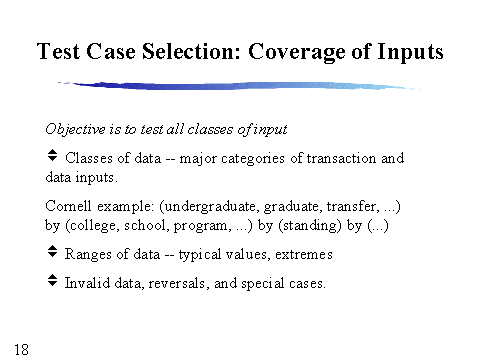 Test Case Selection: Coverage of Inputs

Objective is to test all classes of input

Classes of data -- major categories of transaction and data inputs.

Cornell example: (undergraduate, graduate, transfer, ...) by (college, school, program, ...) by (standing) by (...)

Ranges of data -- typical values, extremes

Invalid data, reversals, and special cases.

18